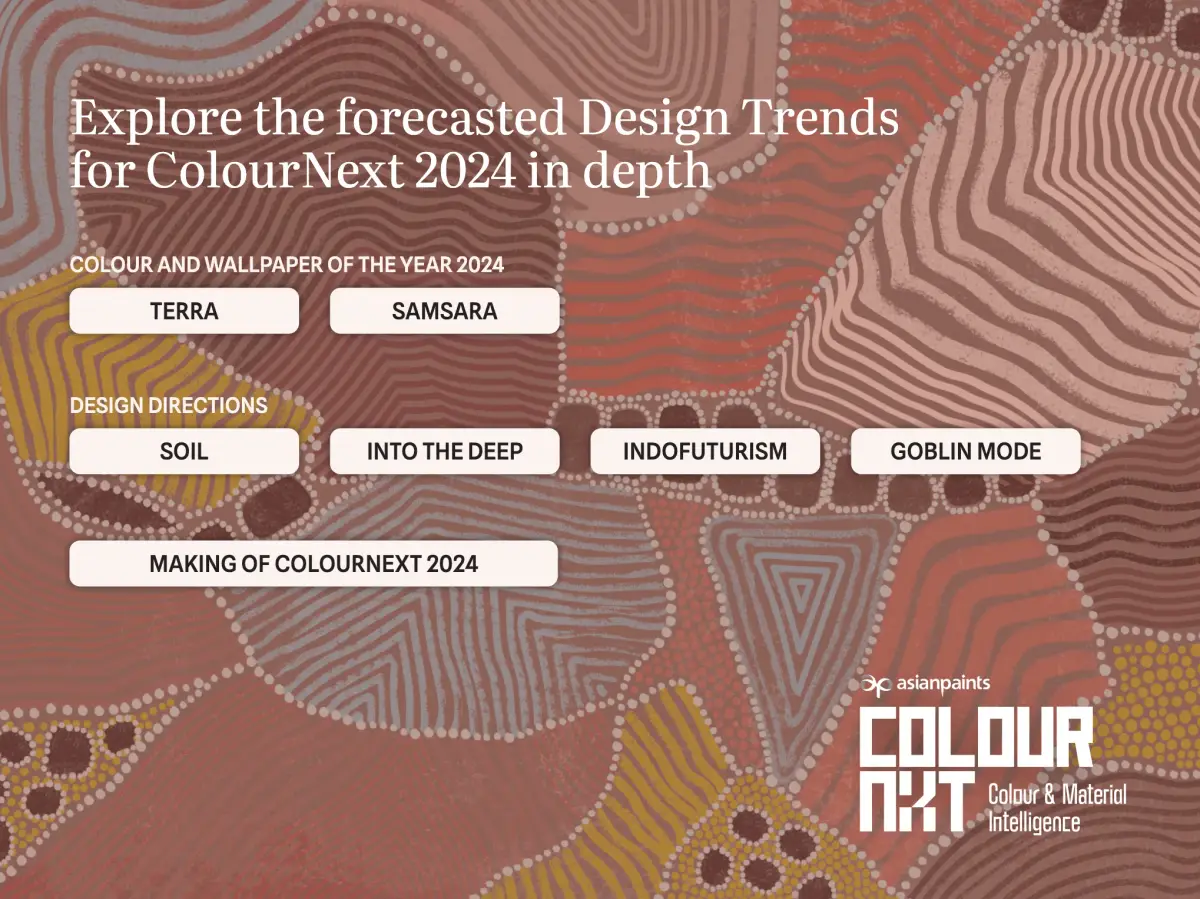 Explore the forecasted Design Trends for ColourNext 2024 in depth

COLOUR AND WALLPAPER OF THE YEAR 2024

TERRA

SAMSARA

DESIGN DIRECTIONS

SOIL

INTO THE DEEP

INDOFUTURISM

GOBLIN MODE

MAKING OF COLOURNEXT 2024

asianpaints

COLOUR NXT

Colour & Material Intelligence